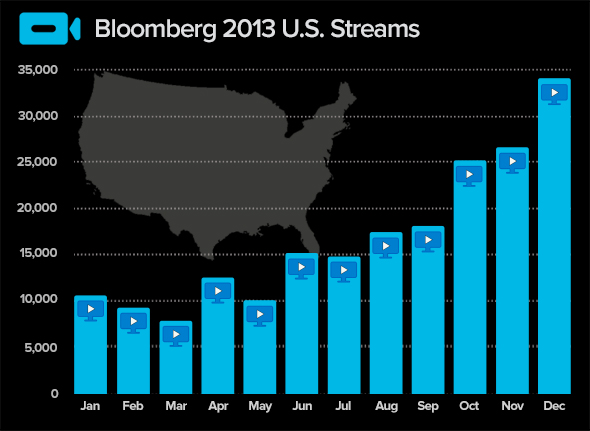 Bloomberg 2013 U.S. Streams

35,000
30,000
25,000
20,000
15,000
10,000
5,000
0

Jan Feb Mar Apr May Jun Jul Aug Sep Oct Nov Dec